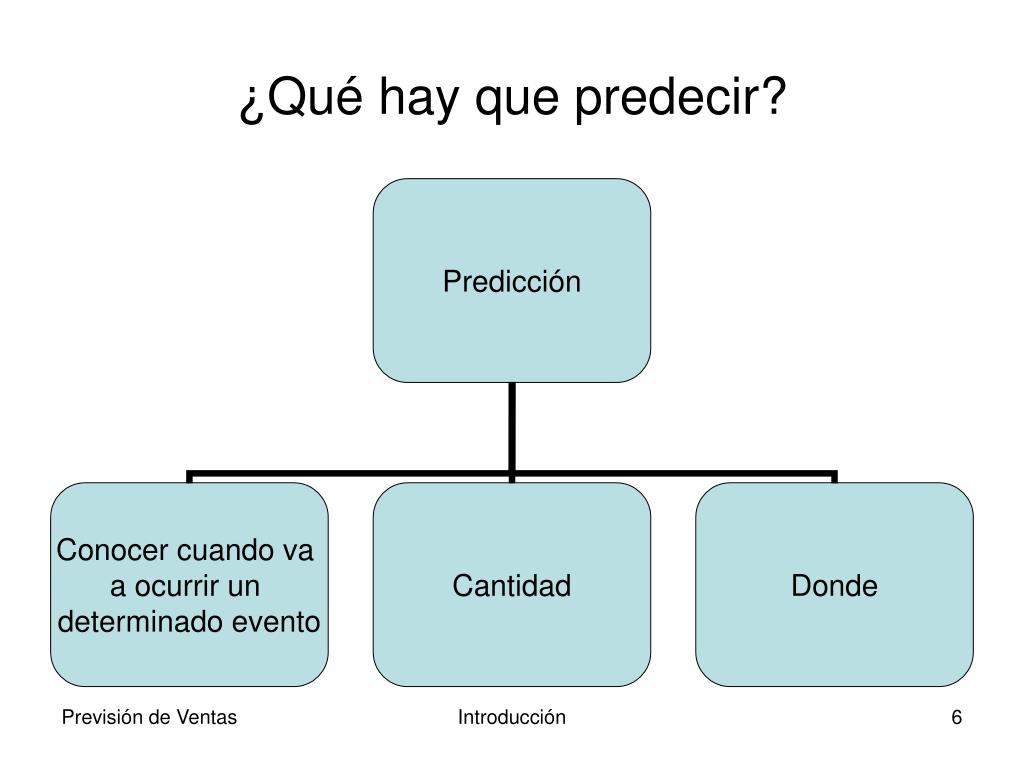 ¿Qué hay que predecir?

Predicción

Conocer cuando va a ocurrir un determinado evento

Cantidad

Donde

Previsión de Ventas

Introducción

6